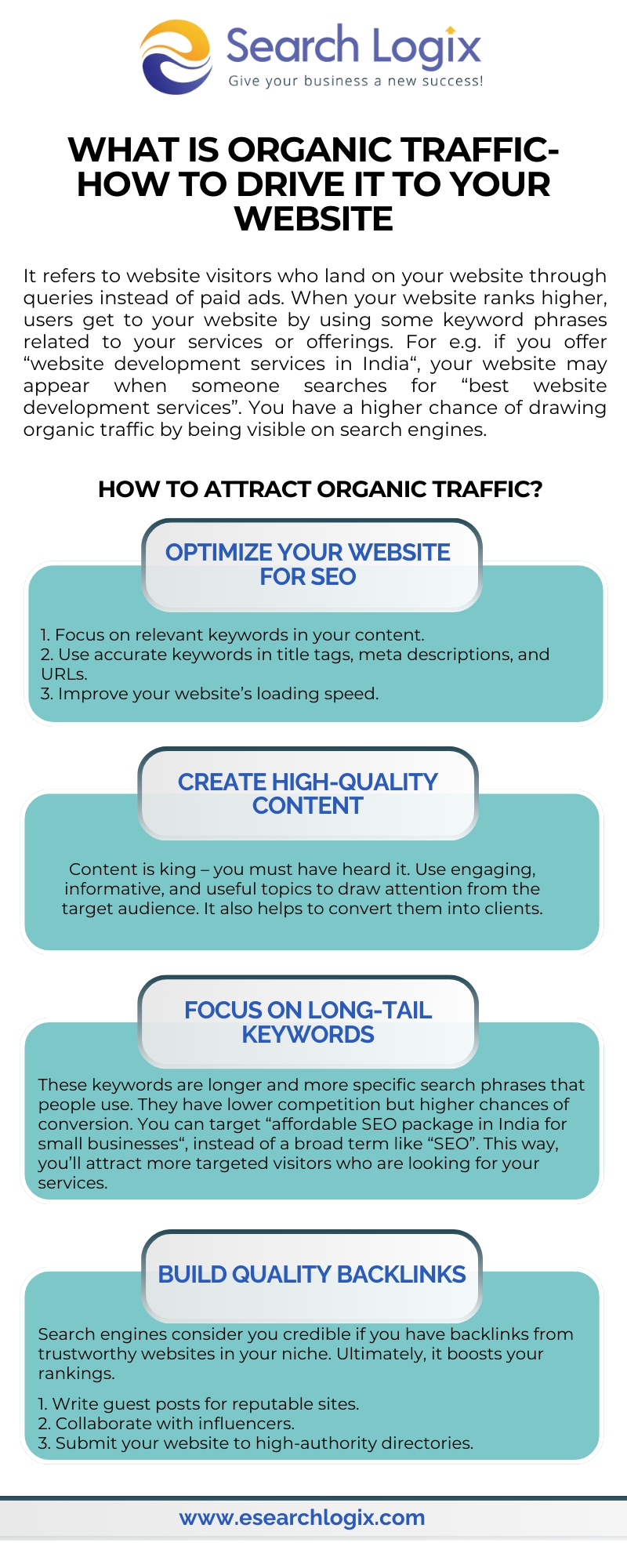 Search Logix
Give your business a new success!

WHAT IS ORGANIC TRAFFIC- HOW TO DRIVE IT TO YOUR WEBSITE

It refers to website visitors who land on your website through queries instead of paid ads. When your website ranks higher, users get to your website by using some keyword phrases related to your services or offerings. For e.g. if you offer “website development services in India“, your website may appear when someone searches for “best website development services”. You have a higher chance of drawing organic traffic by being visible on search engines.

HOW TO ATTRACT ORGANIC TRAFFIC?

OPTIMIZE YOUR WEBSITE FOR SEO

1. Focus on relevant keywords in your content.
2. Use accurate keywords in title tags, meta descriptions, and URLs.
3. Improve your website’s loading speed.

CREATE HIGH-QUALITY CONTENT

Content is king – you must have heard it. Use engaging, informative, and useful topics to draw attention from the target audience. It also helps to convert them into clients.

FOCUS ON LONG-TAIL KEYWORDS

These keywords are longer and more specific search phrases that people use. They have lower competition but higher chances of conversion. You can target “affordable SEO package in India for small businesses“, instead of a broad term like “SEO”. This way, you’ll attract more targeted visitors who are looking for your services.

BUILD QUALITY BACKLINKS

Search engines consider you credible if you have backlinks from trustworthy websites in your niche. Ultimately, it boosts your rankings.

1. Write guest posts for reputable sites.
2. Collaborate with influencers.
3. Submit your website to high-authority directories.

www.esearchlogix.com